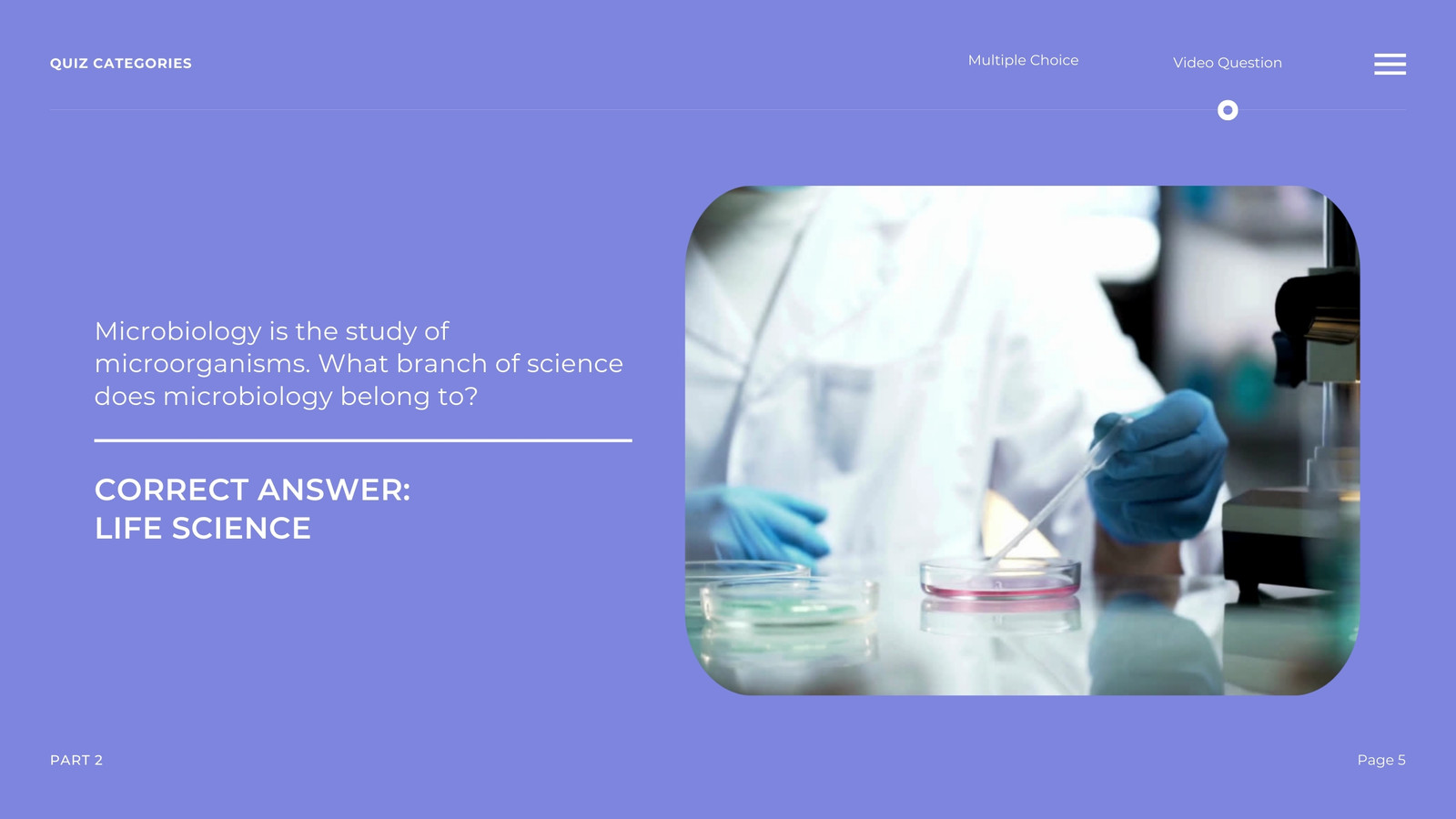 QUIZ CATEGORIES

Multiple Choice

Video Question

Microbiology is the study of microorganisms. What branch of science does microbiology belong to?

CORRECT ANSWER:
LIFE SCIENCE

PART 2

Page 5